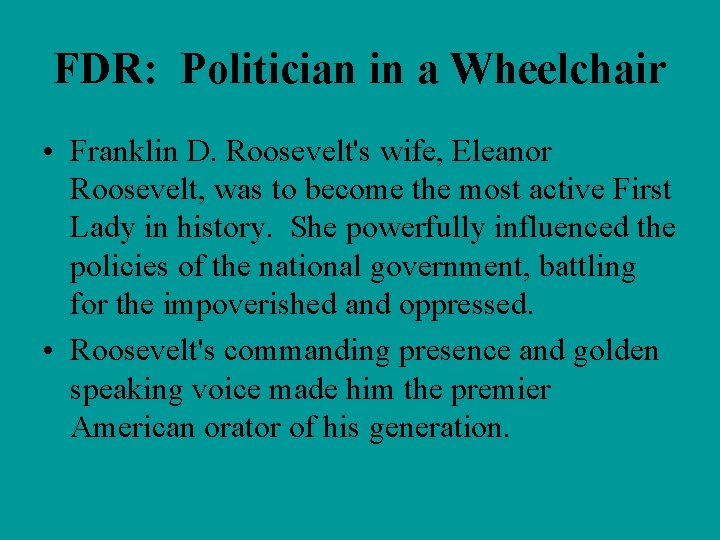 FDR: Politician in a Wheelchair

• Franklin D. Roosevelt's wife, Eleanor Roosevelt, was to become the most active First Lady in history. She powerfully influenced the policies of the national government, battling for the impoverished and oppressed.

• Roosevelt's commanding presence and golden speaking voice made him the premier American orator of his generation.